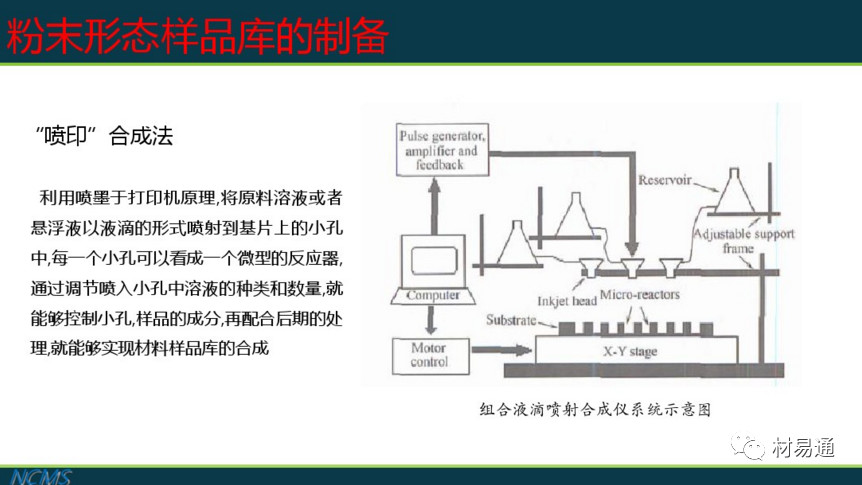 粉末形态样品库的制备

“喷印”合成法

利用喷墨于打印机原理,将原料溶液或者悬浮液以液滴的形式喷射到基片上的小孔中,每一个小孔可以看成一个微型的反应器,通过调节喷入小孔中溶液的种类和数量,就能够控制小孔,样品的成分,再配合后期的处理,就能够实现材料样品库的合成

Pulse generator, amplifier and feedback

Reservoir

Adjustable support frame

Computer

Inkjet head

Micro-reactors

Substrate

Motor control

X-Y stage

组合液滴喷射合成仪系统示意图

材易通

NCMS